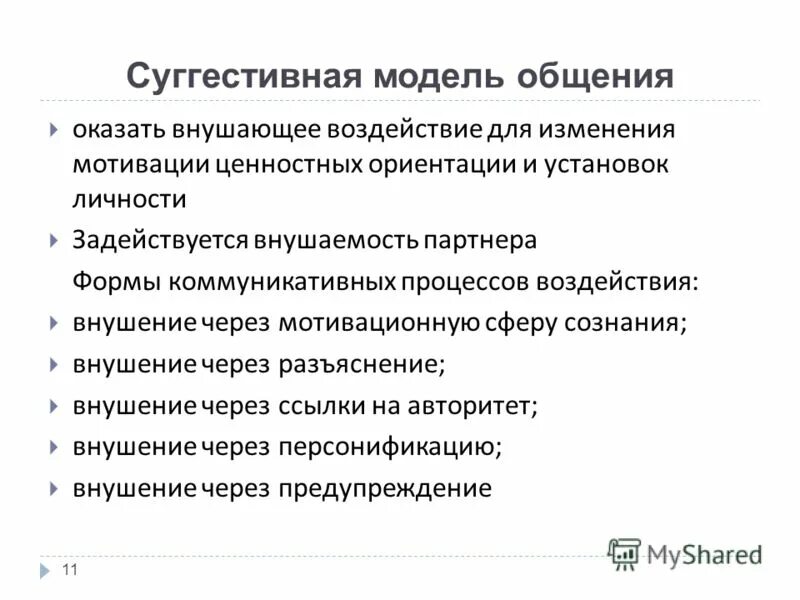 Суггестивная модель общения

оказать внушающее воздействие для изменения мотивации ценностных ориентации и установок личности

Задействуется внушаемость партнера

Формы коммуникативных процессов воздействия:

внушение через мотивационную сферу сознания;

внушение через разъяснение;

внушение через ссылки на авторитет;

внушение через персонификацию;

внушение через предупреждение

11

MyShared